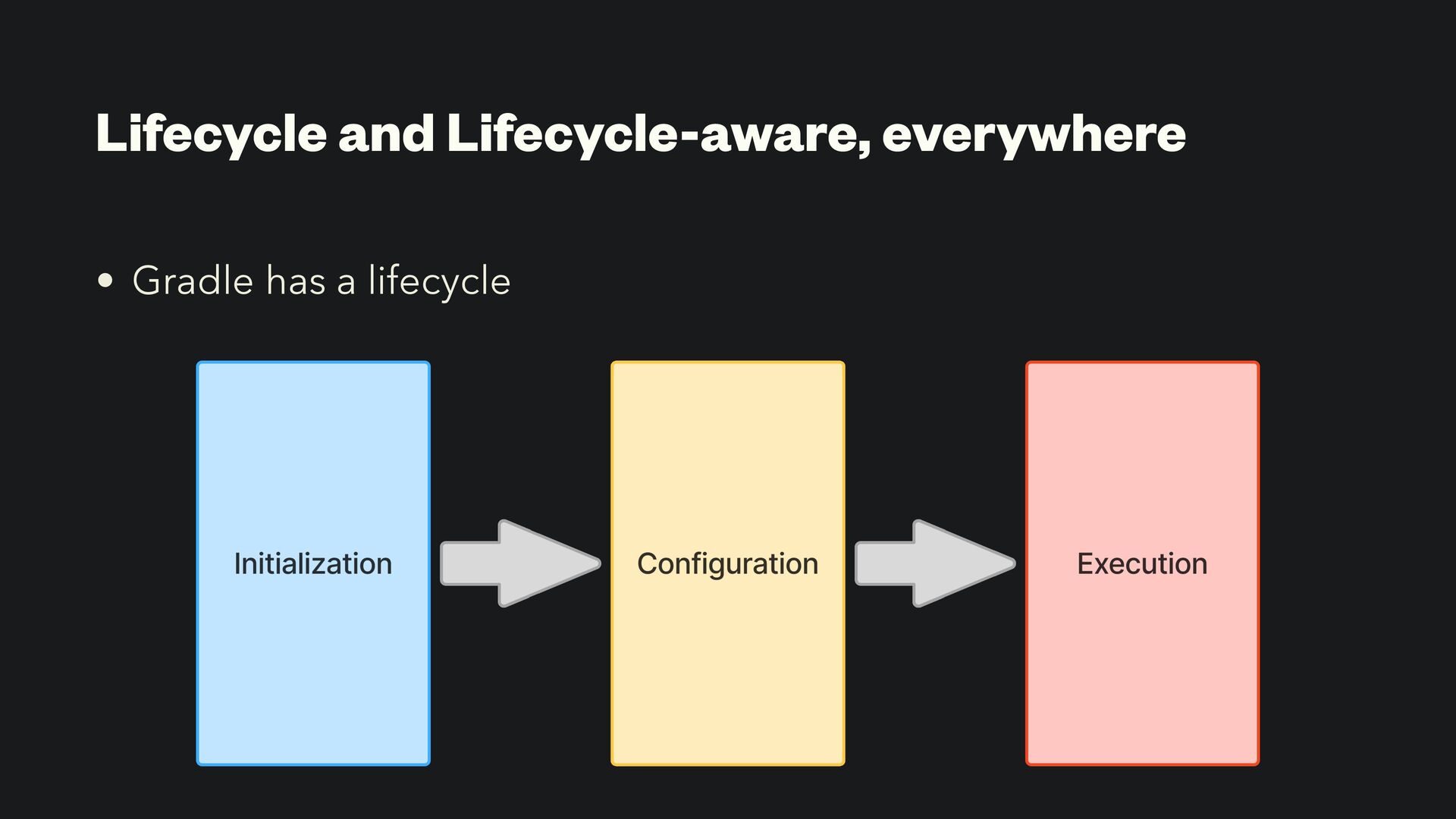 Lifecycle and Lifecycle-aware, everywhere

• Gradle has a lifecycle

Initialization

Configuration

Execution